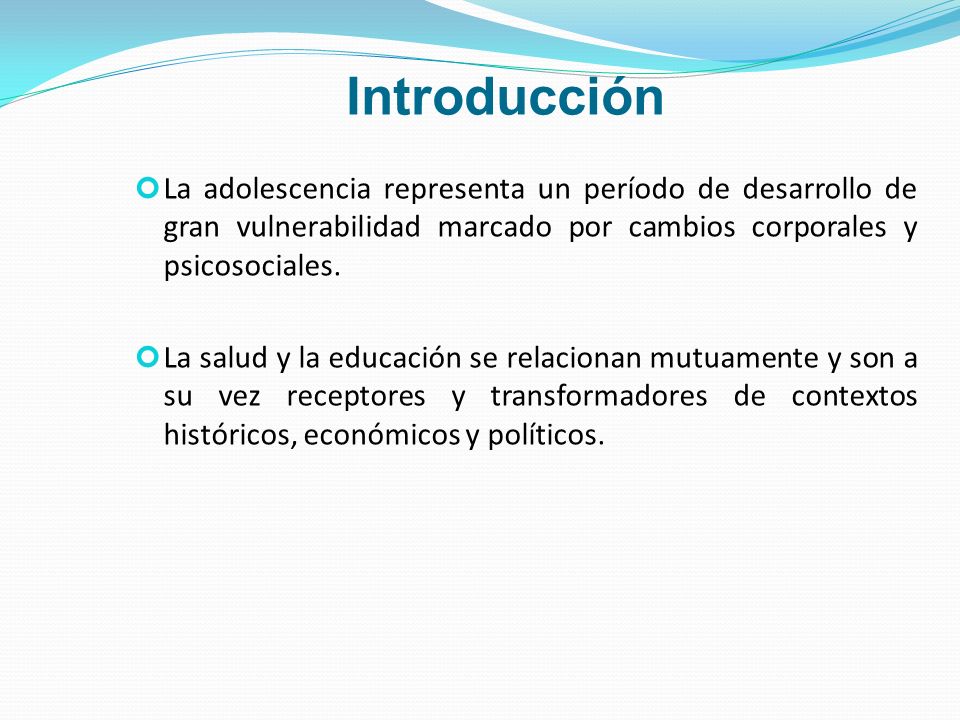 Introducción

La adolescencia representa un período de desarrollo de gran vulnerabilidad marcado por cambios corporales y psicosociales.

La salud y la educación se relacionan mutuamente y son a su vez receptores y transformadores de contextos históricos, económicos y políticos.